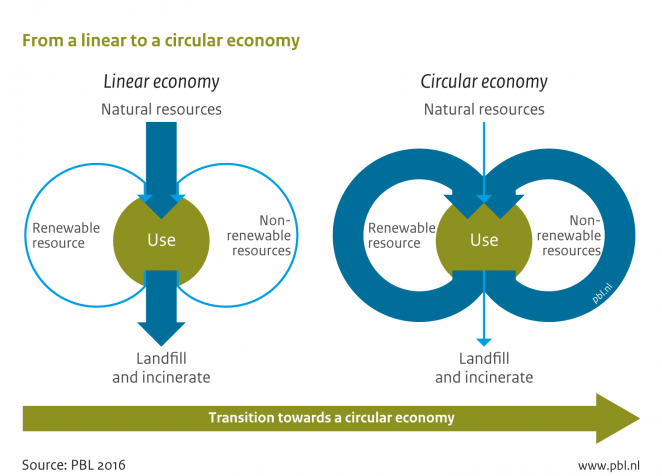 From a linear to a circular economy

Linear economy

Natural resources

Renewable resource

Use

Non-renewable resources

Landfill and incinerate

Circular economy

Natural resources

Renewable resource

Use

Non-renewable resources

pbl.nl

Landfill and incinerate

Transition towards a circular economy

Source: PBL 2016

www.pbl.nl